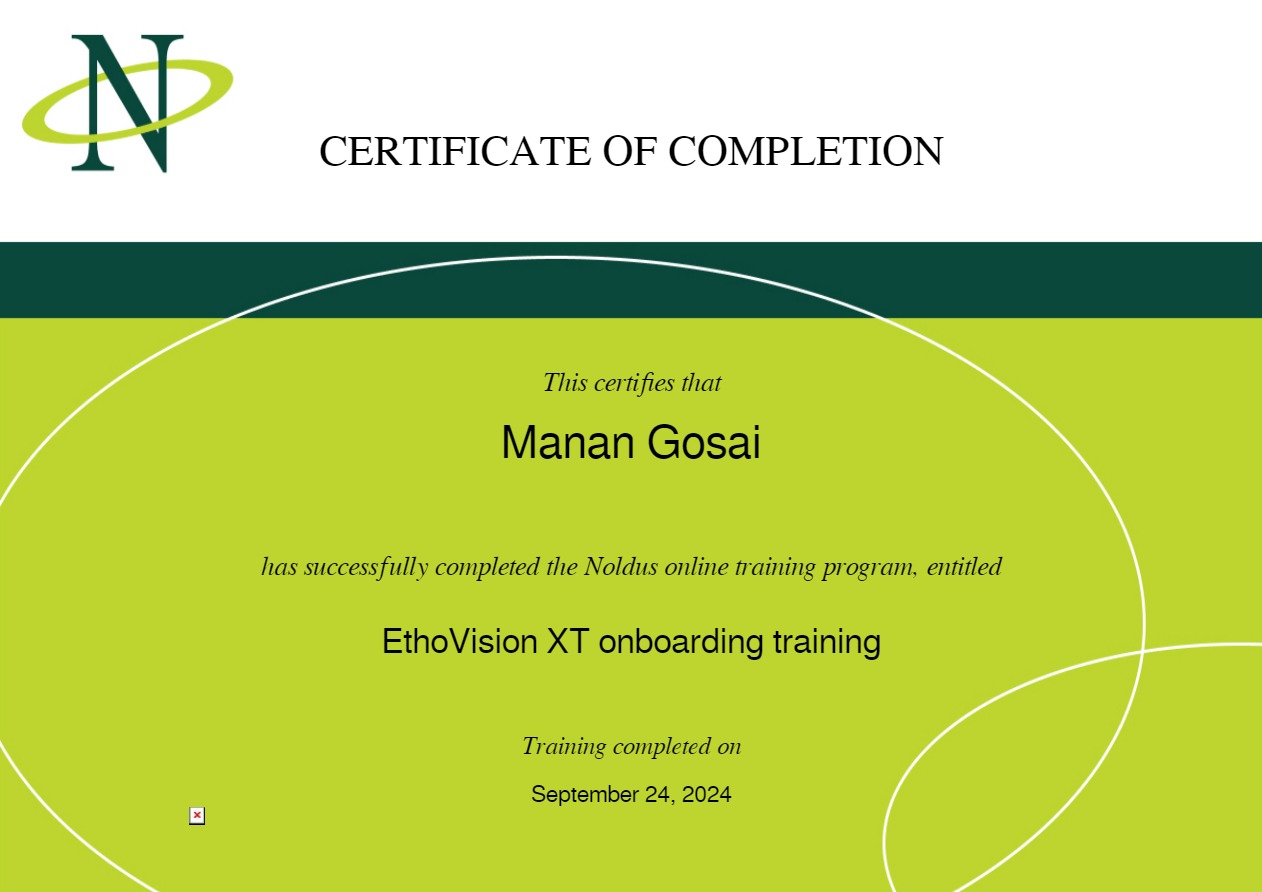 N

CERTIFICATE OF COMPLETION

This certifies that

Manan Gosai

has successfully completed the Noldus online training program, entitled

EthoVision XT onboarding training

Training completed on

September 24, 2024